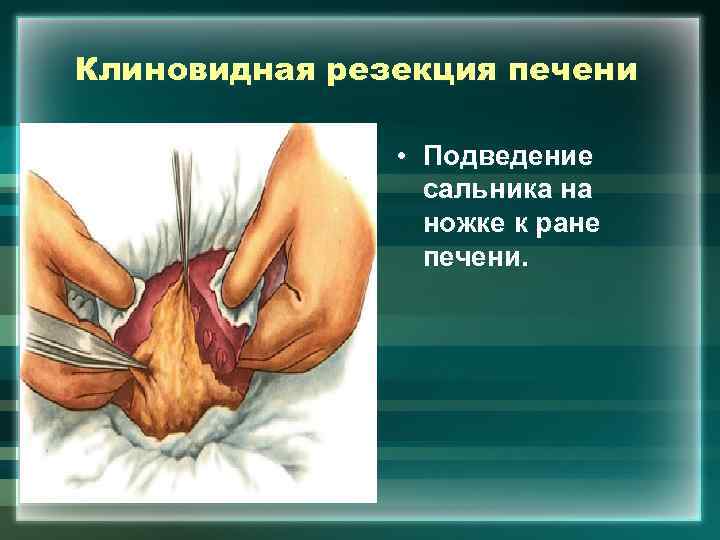 Клиновидная резекция печени

• Подведение сальника на ножке к ране печени.